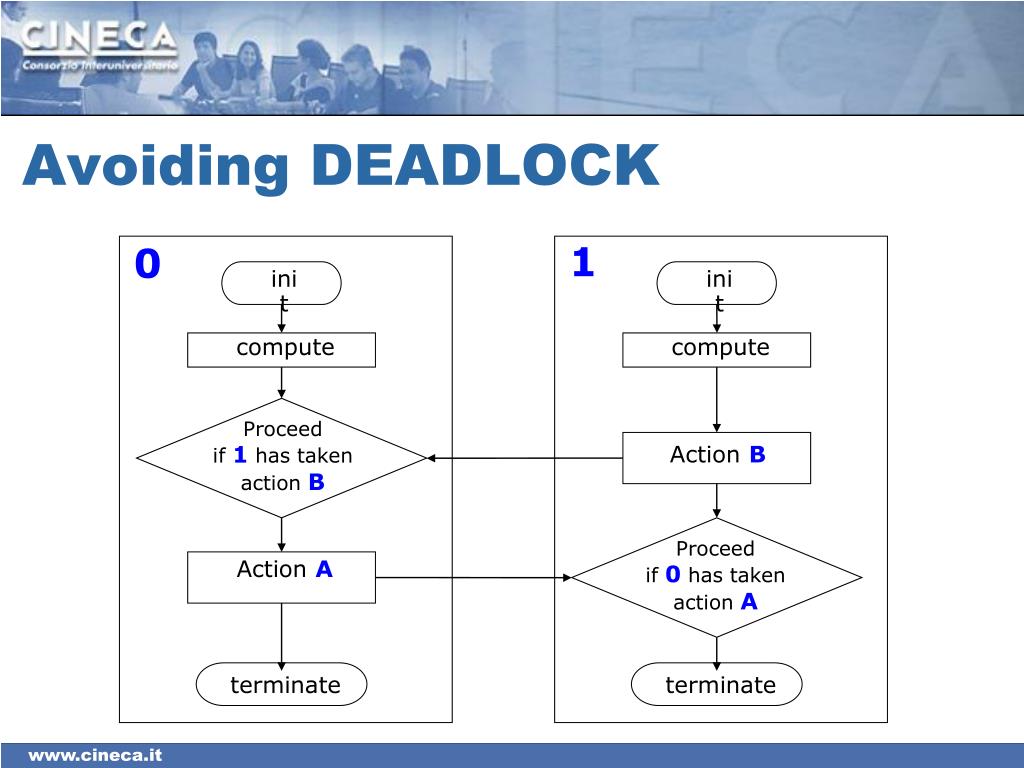 CINECA
Consorzio Interuniversitario

Avoiding DEADLOCK

0

init

compute

Proceed if 1 has taken action B

Action A

terminate

1

init

compute

Action B

Proceed if 0 has taken action A

terminate

www.cineca.it